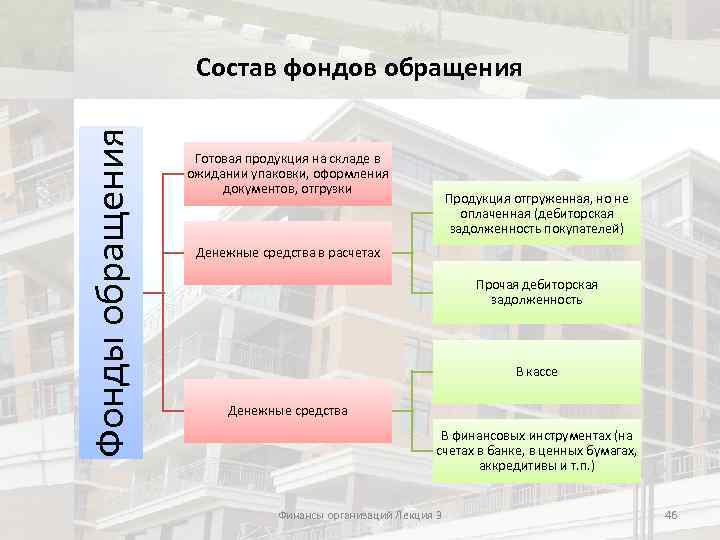 Состав фондов обращения

Фонды обращения

Готовая продукция на складе в ожидании упаковки, оформления документов, отгрузки

Денежные средства в расчетах

Продукция отгруженная, но не оплаченная (дебиторская задолженность покупателей)

Прочая дебиторская задолженность

Денежные средства

В кассе

В финансовых инструментах (на счетах в банке, в ценных бумагах, аккредитивы и т.п.)

Финансы организаций Лекция 3

46